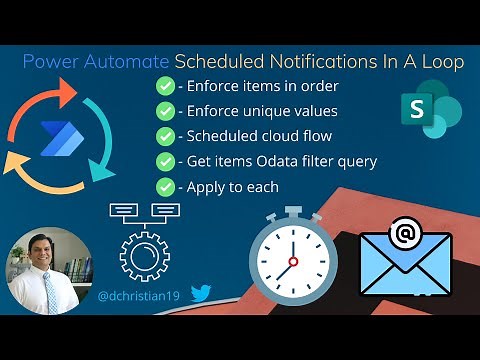 Power Automate Scheduled Notifications In A Loop

- Enforce items in order
- Enforce unique values
- Scheduled cloud flow
- Get items Odata filter query
- Apply to each

S

@

@dchristian19